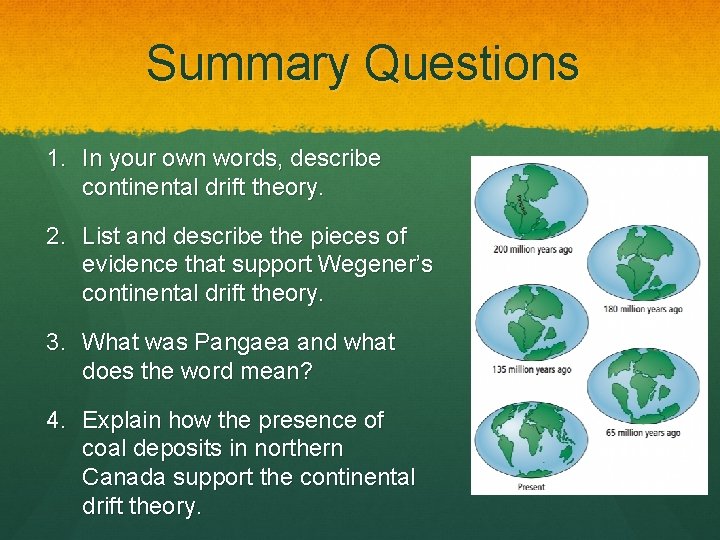 Summary Questions

1. In your own words, describe continental drift theory.

2. List and describe the pieces of evidence that support Wegener's continental drift theory.

3. What was Pangaea and what does the word mean?

4. Explain how the presence of coal deposits in northern Canada support the continental drift theory.

200 million years ago

180 million years ago

135 million years ago

65 million years ago

Present